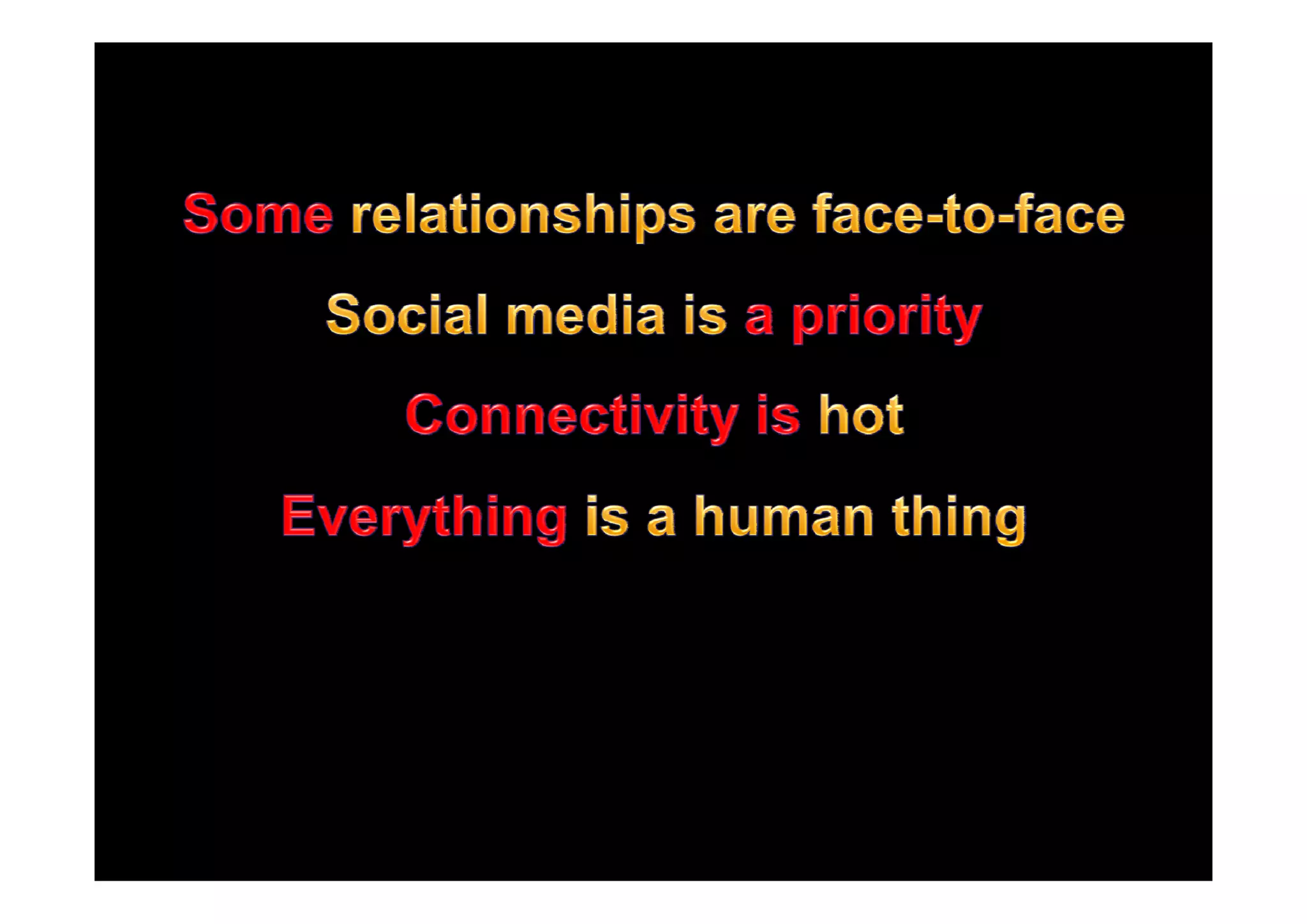 Some relationships are face-to-face

Social media is a priority

Connectivity is hot

Everything is a human thing